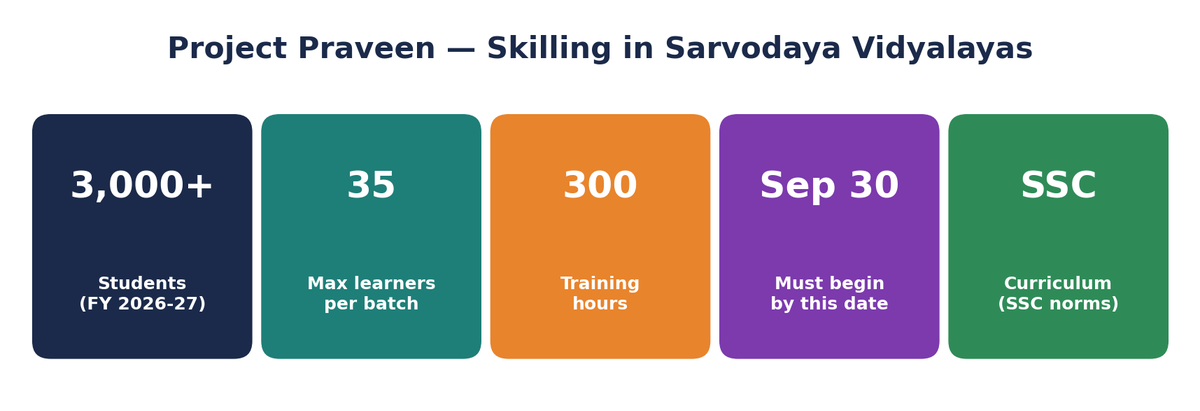 Project Praveen — Skilling in Sarvodaya Vidyalayas

3,000+
Students
(FY 2026-27)

35
Max learners
per batch

300
Training
hours

Sep 30
Must begin
by this date

SSC
Curriculum
(SSC norms)